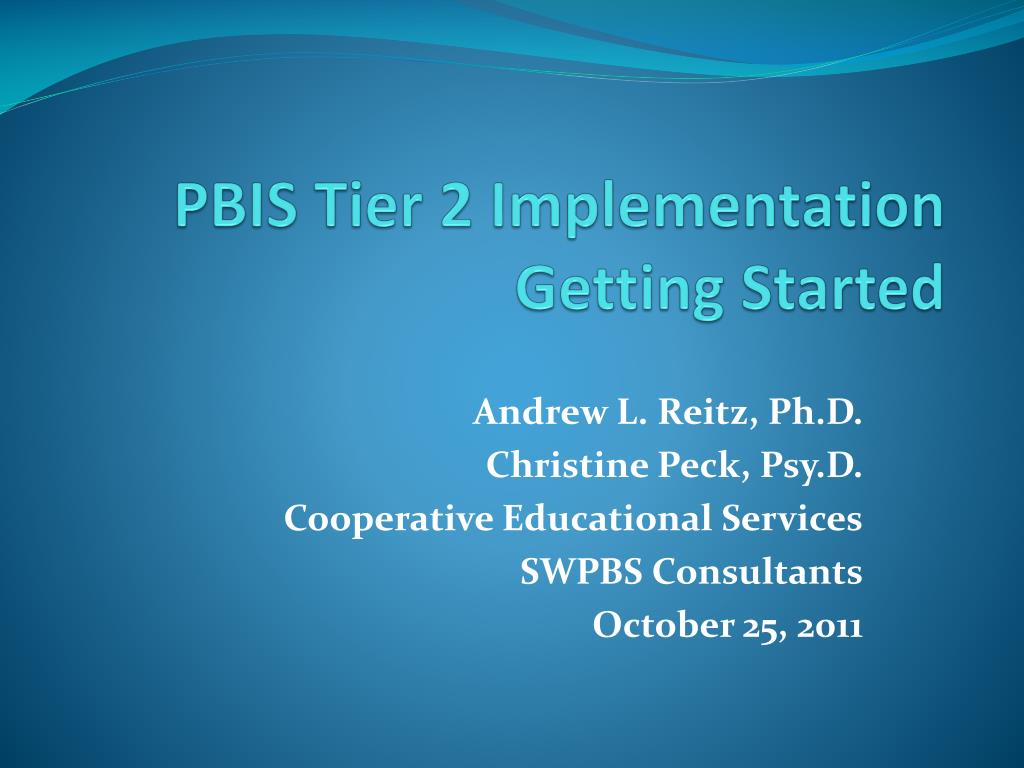 PBIS Tier 2 Implementation
Getting Started

Andrew L. Reitz, Ph.D.
Christine Peck, Psy.D.
Cooperative Educational Services
SWPBS Consultants
October 25, 2011